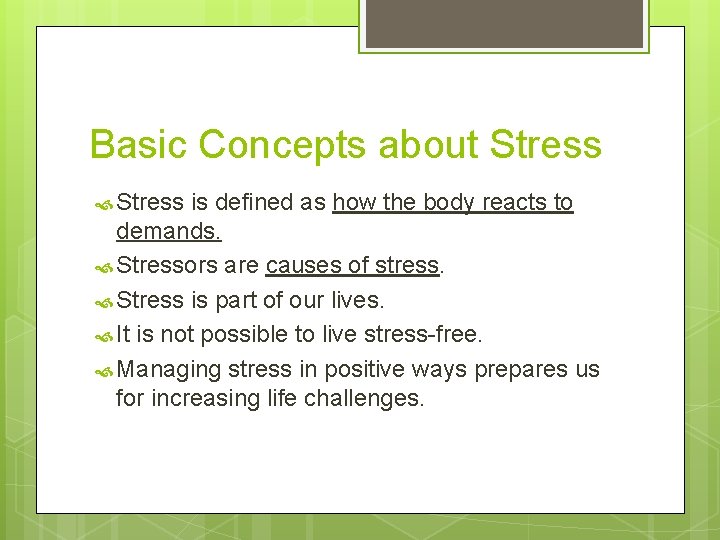 Basic Concepts about Stress

Stress is defined as how the body reacts to demands.

Stressors are causes of stress.

Stress is part of our lives.

It is not possible to live stress-free.

Managing stress in positive ways prepares us for increasing life challenges.